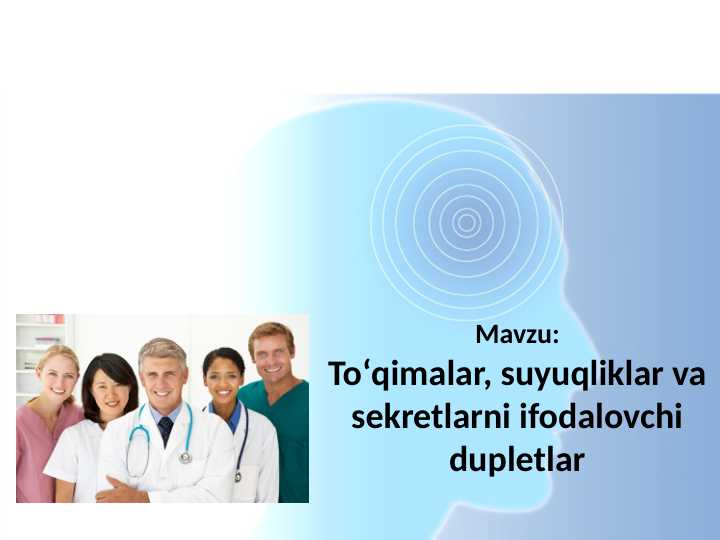 Mavzu:

To‘qimalar, suyuqliklar va sekretlarni ifodalovchi dupletlar